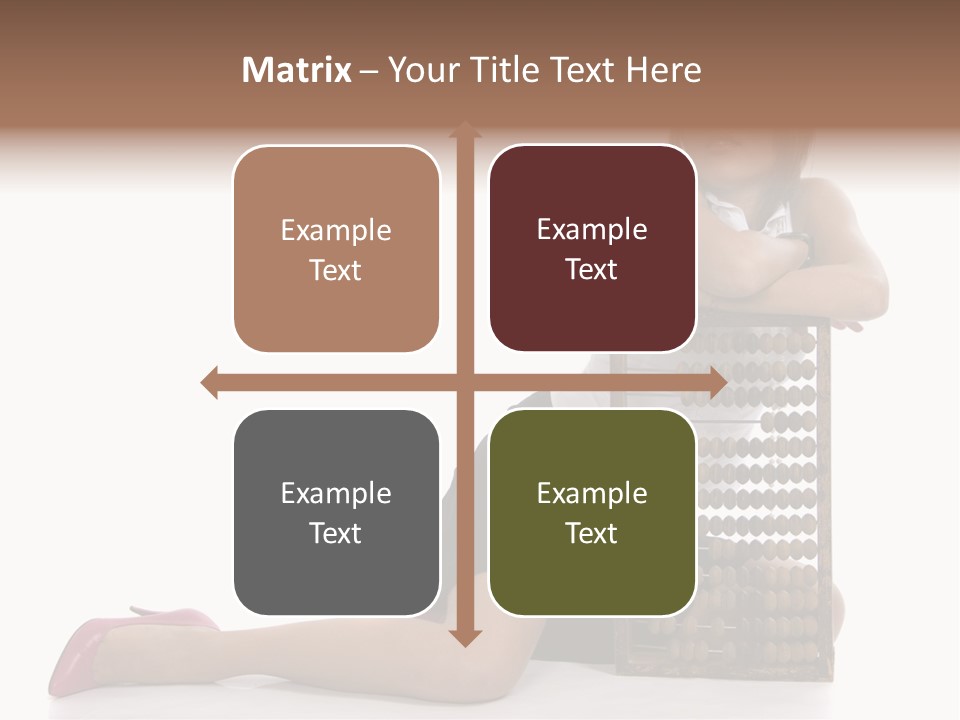 Matrix – Your Title Text Here

Example Text

Example Text

Example Text

Example Text